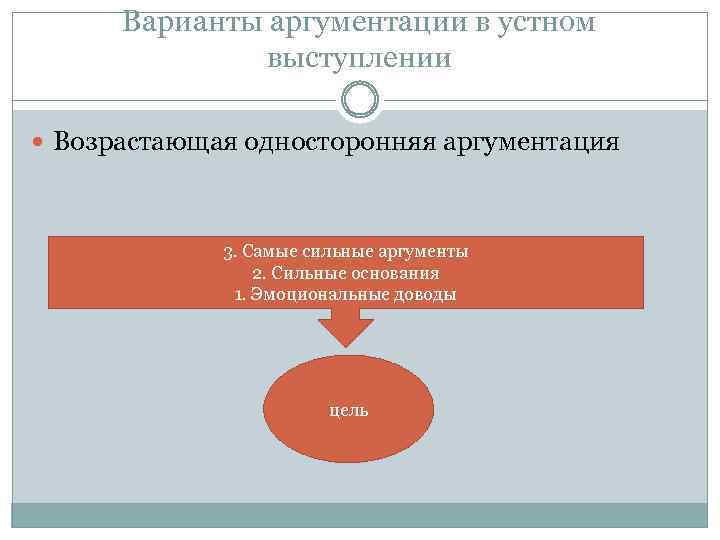 Варианты аргументации в устном выступлении

Возрастающая односторонняя аргументация

3. Самые сильные аргументы
2. Сильные основания
1. Эмоциональные доводы

цель